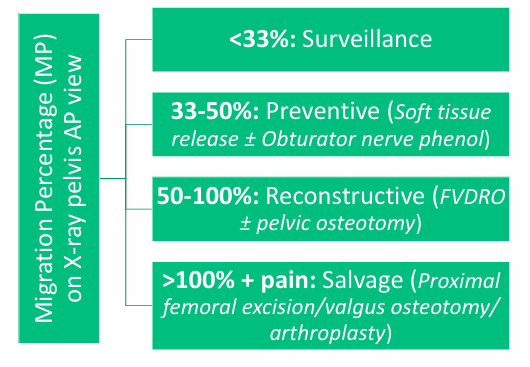 Migration Percentage (MP) on X-ray pelvis AP view

<33%: Surveillance

33-50%: Preventive (Soft tissue release ± Obturator nerve phenol)

50-100%: Reconstructive (FVDRO ± pelvic osteotomy)

>100% + pain: Salvage (Proximal femoral excision/valgus osteotomy/ arthroplasty)